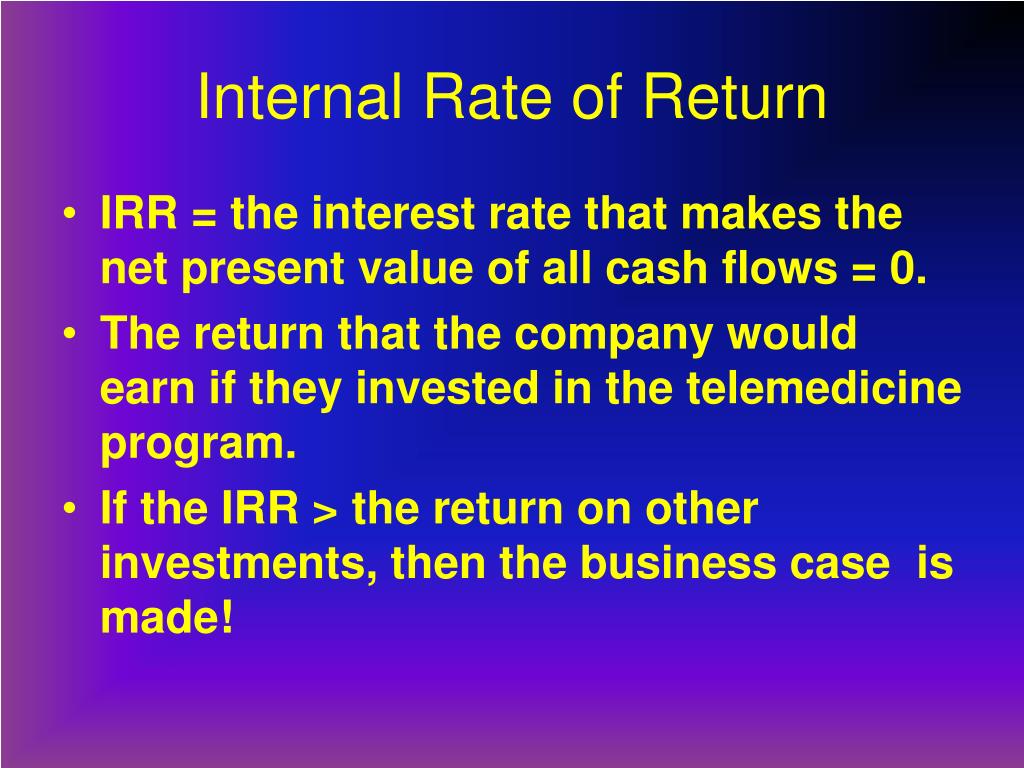 Internal Rate of Return

• IRR = the interest rate that makes the net present value of all cash flows = 0.
• The return that the company would earn if they invested in the telemedicine program.
• If the IRR > the return on other investments, then the business case is made!